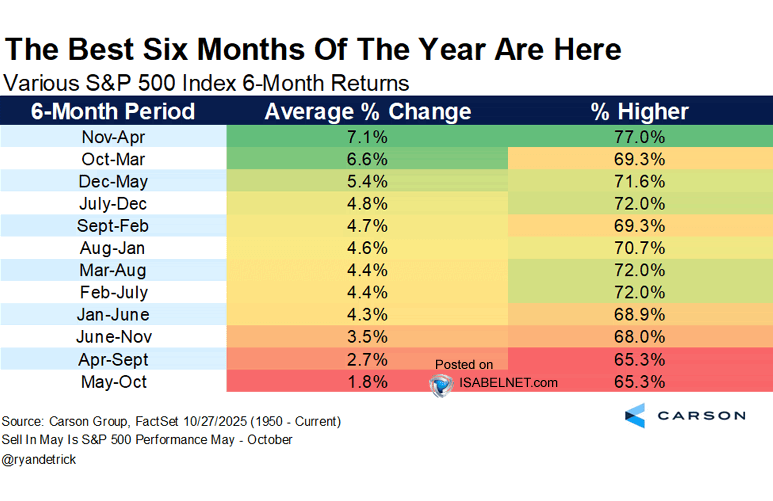 The Best Six Months Of The Year Are Here

Various S&P 500 Index 6-Month Returns

| 6-Month Period | Average % Change | % Higher |
|---|---|---|
| Nov-Apr | 7.1% | 77.0% |
| Oct-Mar | 6.6% | 69.3% |
| Dec-May | 5.4% | 71.6% |
| July-Dec | 4.8% | 72.0% |
| Sept-Feb | 4.7% | 69.3% |
| Aug-Jan | 4.6% | 70.7% |
| Mar-Aug | 4.4% | 72.0% |
| Feb-July | 4.4% | 72.0% |
| Jan-June | 4.3% | 68.9% |
| June-Nov | 3.5% | 68.0% |
| Apr-Sept | 2.7% | 65.3% |
| May-Oct | 1.8% | 65.3% |

Posted on ISABELNET.com

Source: Carson Group, FactSet 10/27/2025 (1950 - Current)
Sell In May Is S&P 500 Performance May - October
@ryandetrick

CARSON